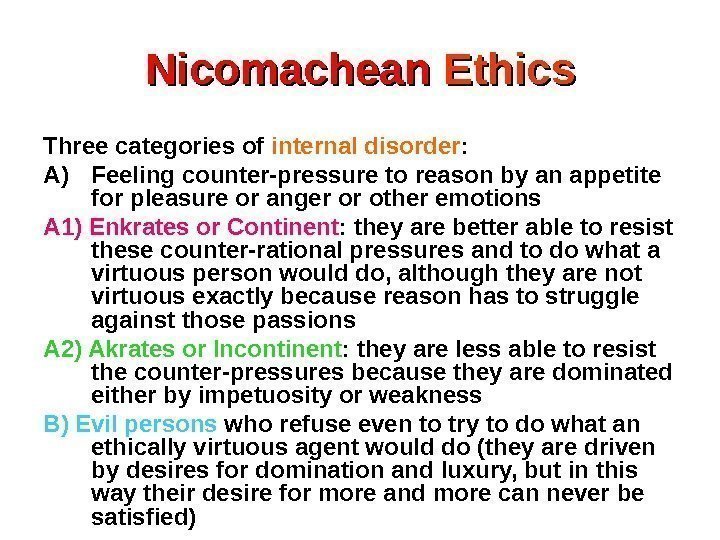 Nicomachean Ethics

Three categories of internal disorder:

A) Feeling counter-pressure to reason by an appetite for pleasure or anger or other emotions

A1) Enkrates or Continent: they are better able to resist these counter-rational pressures and to do what a virtuous person would do, although they are not virtuous exactly because reason has to struggle against those passions

A2) Akrates or Incontinent: they are less able to resist the counter-pressures because they are dominated either by impetuosity or weakness

B) Evil persons who refuse even to try to do what an ethically virtuous agent would do (they are driven by desires for domination and luxury, but in this way their desire for more and more can never be satisfied)